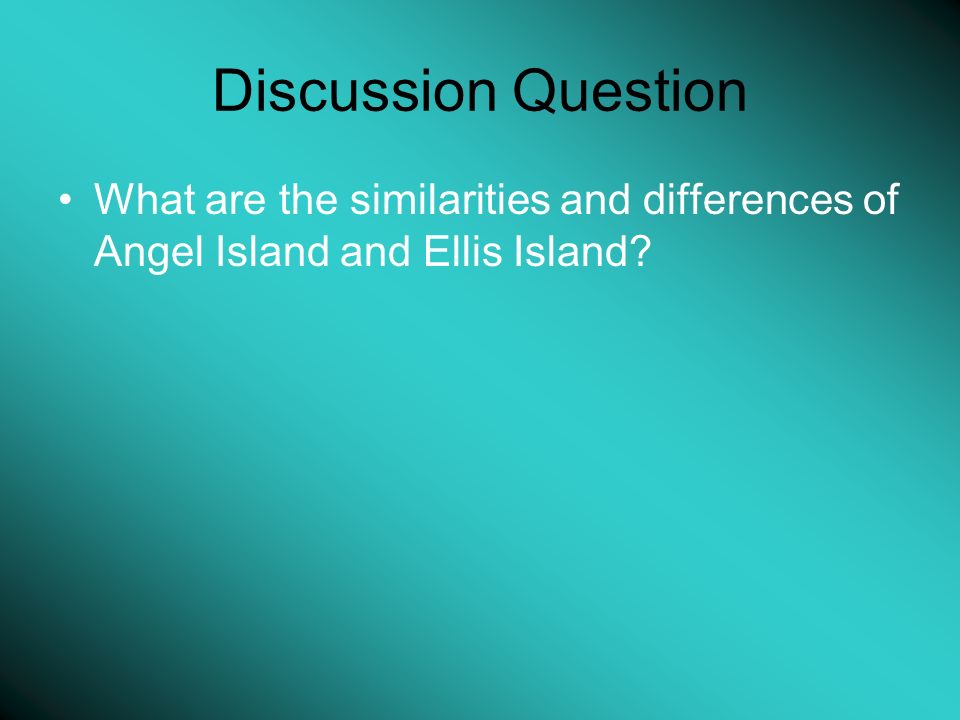 Discussion Question

• What are the similarities and differences of Angel Island and Ellis Island?